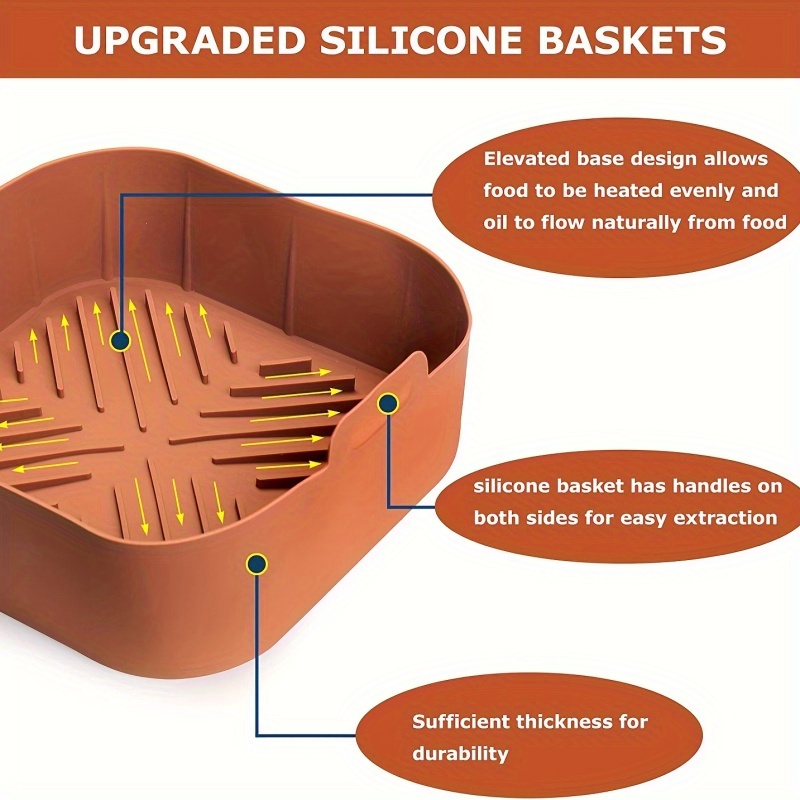 UPGRADED SILICONE BASKETS

Elevated base design allows food to be heated evenly and oil to flow naturally from food

silicone basket has handles on both sides for easy extraction

Sufficient thickness for durability